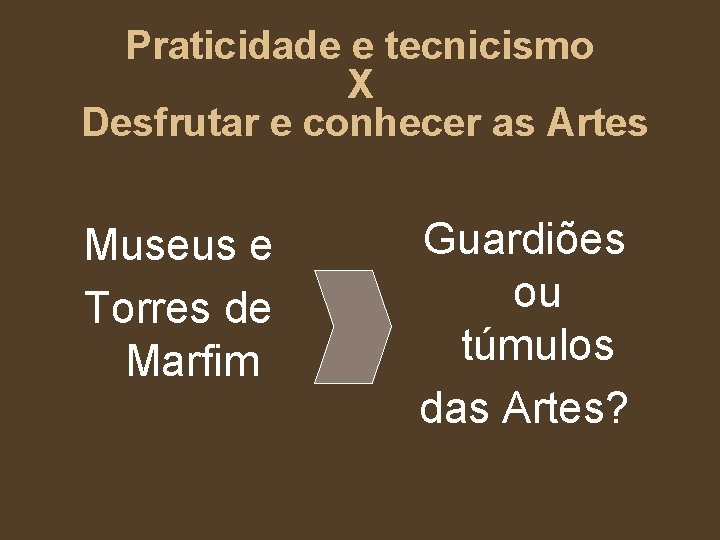 Praticidade e tecnicismo
X
Desfrutar e conhecer as Artes

Museus e Torres de Marfim

Guardiões ou túmulos das Artes?